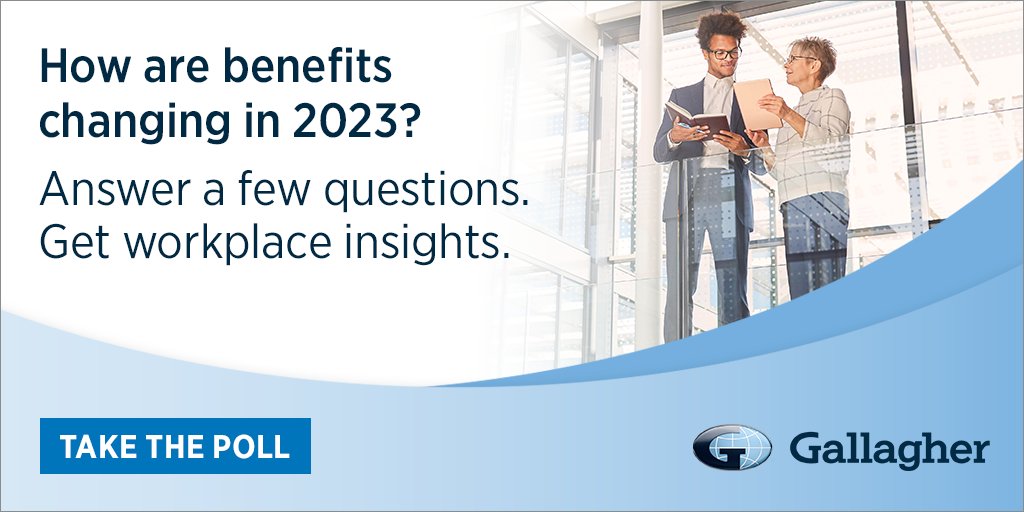 How are benefits changing in 2023?

Answer a few questions. Get workplace insights.

TAKE THE POLL

Gallagher